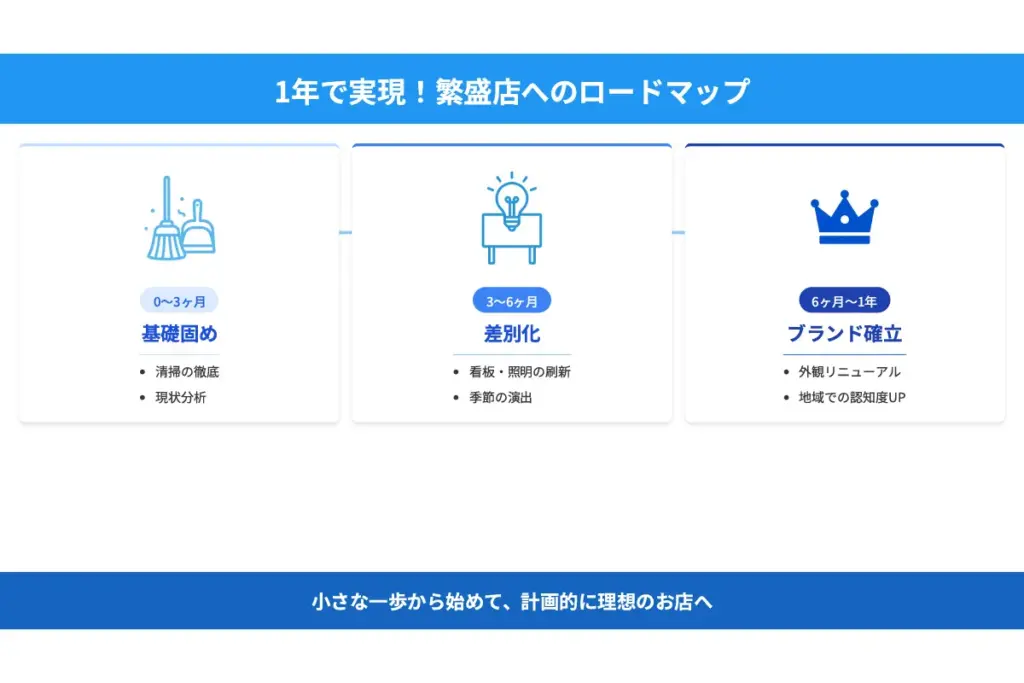 1年で実現！繁盛店へのロードマップ

0〜3ヶ月
基礎固め
- 清掃の徹底
- 現状分析

3〜6ヶ月
差別化
- 看板・照明の刷新
- 季節の演出

6ヶ月〜1年
ブランド確立
- 外観リニューアル
- 地域での認知度UP

小さな一歩から始めて、計画的に理想のお店へ